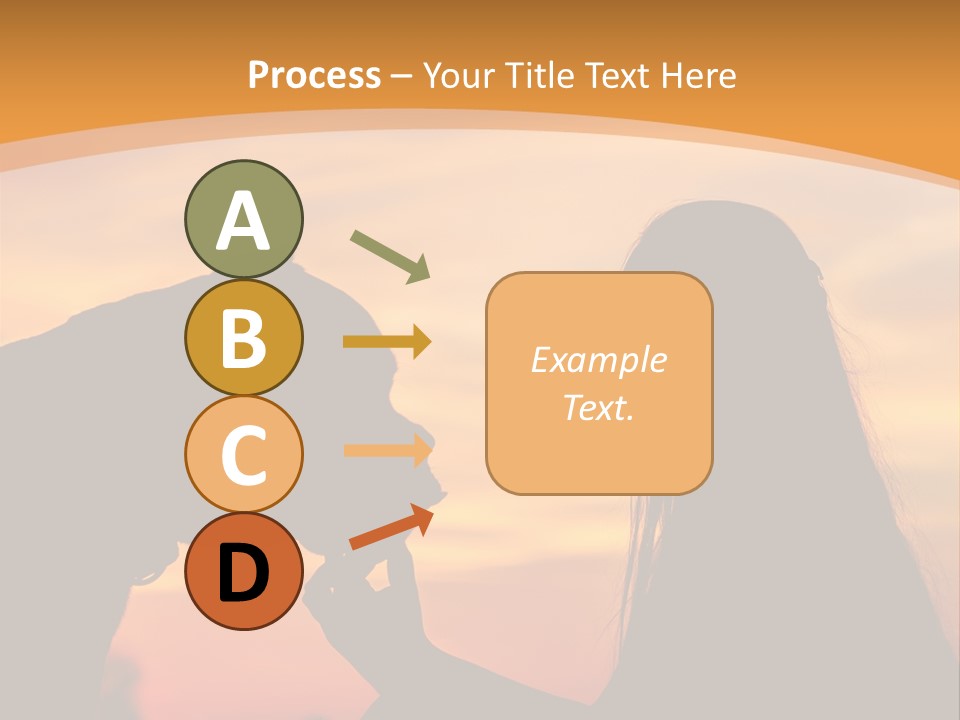 Process – Your Title Text Here

A

B

C

D

Example Text.